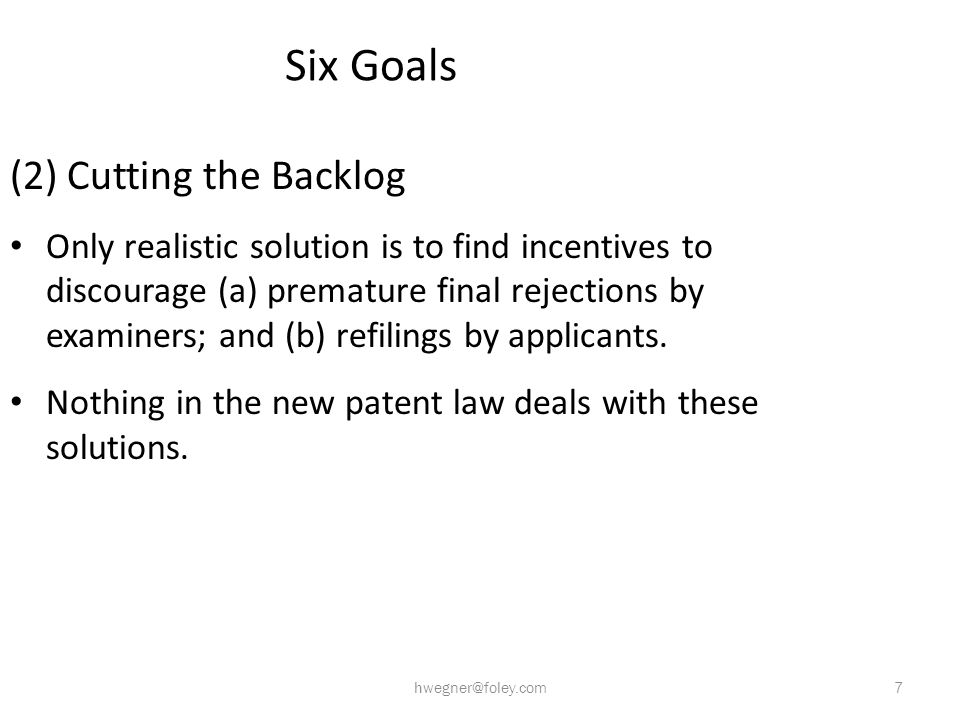 Six Goals

(2) Cutting the Backlog

• Only realistic solution is to find incentives to discourage (a) premature final rejections by examiners; and (b) refilings by applicants.

• Nothing in the new patent law deals with these solutions.

hwegner@foley.com

7